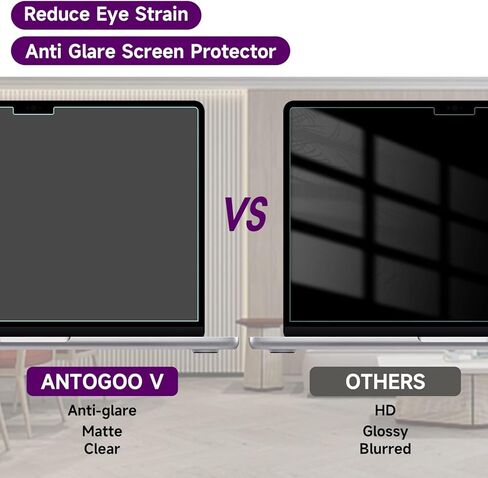 Reduce Eye Strain

Anti Glare Screen Protector

VS

ANTOGOO V

Anti-glare
Matte
Clear

OTHERS

HD
Glossy
Blurred